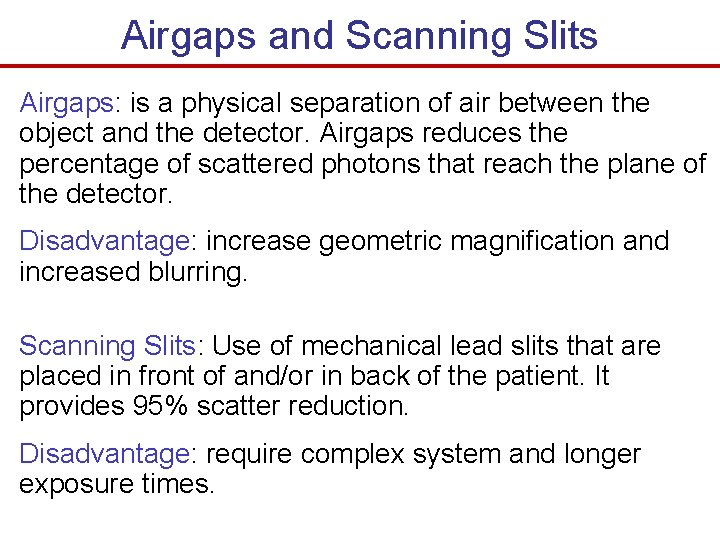 Airgaps and Scanning Slits

Airgaps: is a physical separation of air between the object and the detector. Airgaps reduces the percentage of scattered photons that reach the plane of the detector.

Disadvantage: increase geometric magnification and increased blurring.

Scanning Slits: Use of mechanical lead slits that are placed in front of and/or in back of the patient. It provides 95% scatter reduction.

Disadvantage: require complex system and longer exposure times.